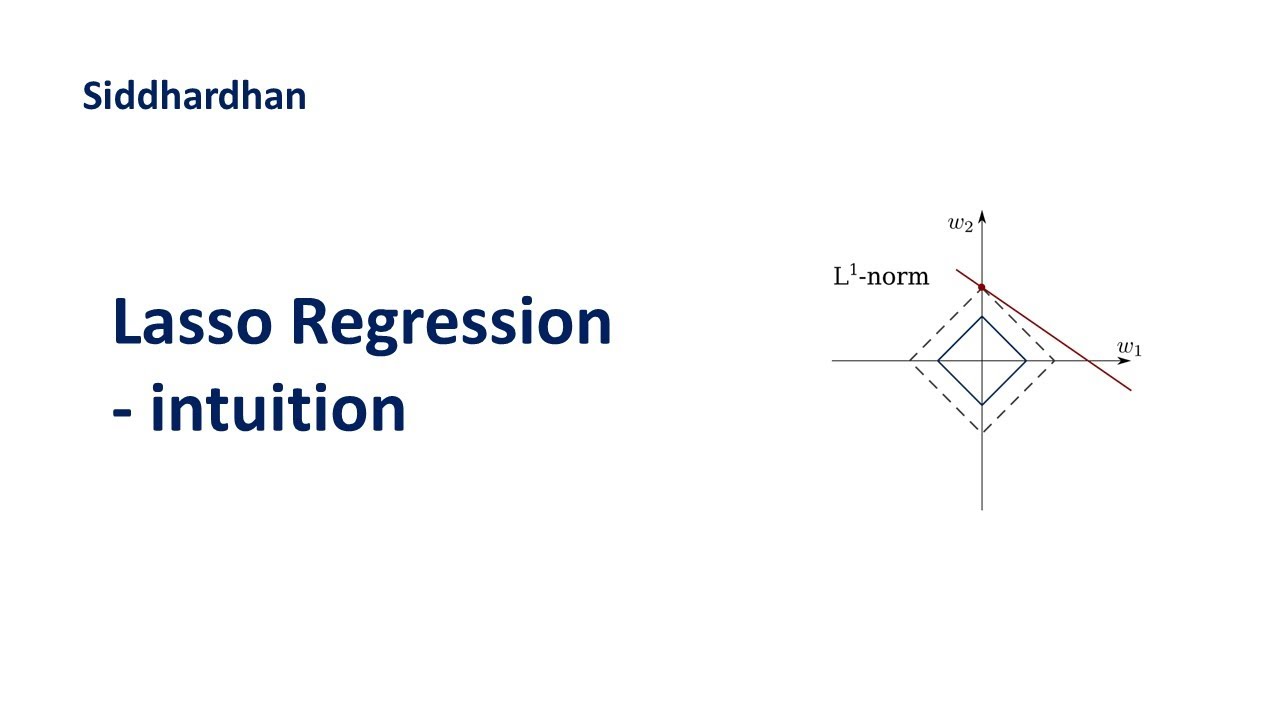 Siddhardhan

Lasso Regression - intuition

$w_2$

$L^1$-norm

$w_1$